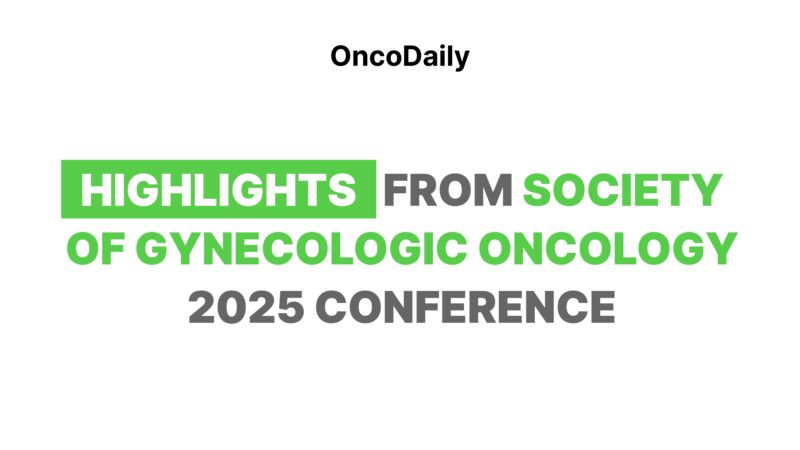 OncoDaily

HIGHLIGHTS FROM SOCIETY OF GYNECOLOGIC ONCOLOGY 2025 CONFERENCE